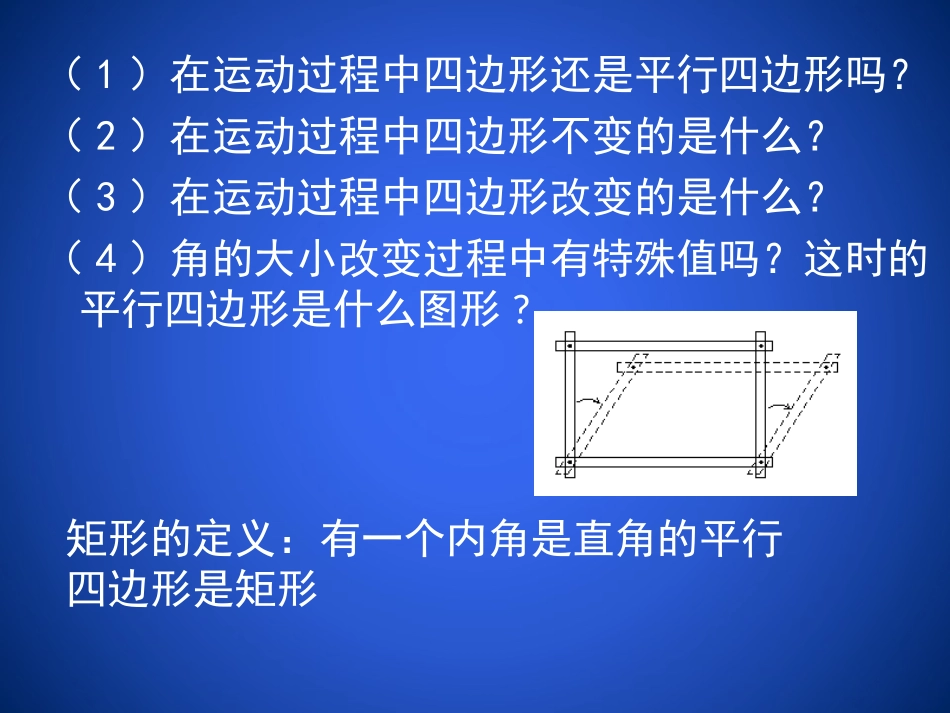 （１）在运动过程中四边形还是平行四边形吗？
（２）在运动过程中四边形不变的是什么？
（３）在运动过程中四边形改变的是什么？
（４）角的大小改变过程中有特殊值吗？这时的平行四边形是什么图形？

矩形的定义：有一个内角是直角的平行四边形是矩形